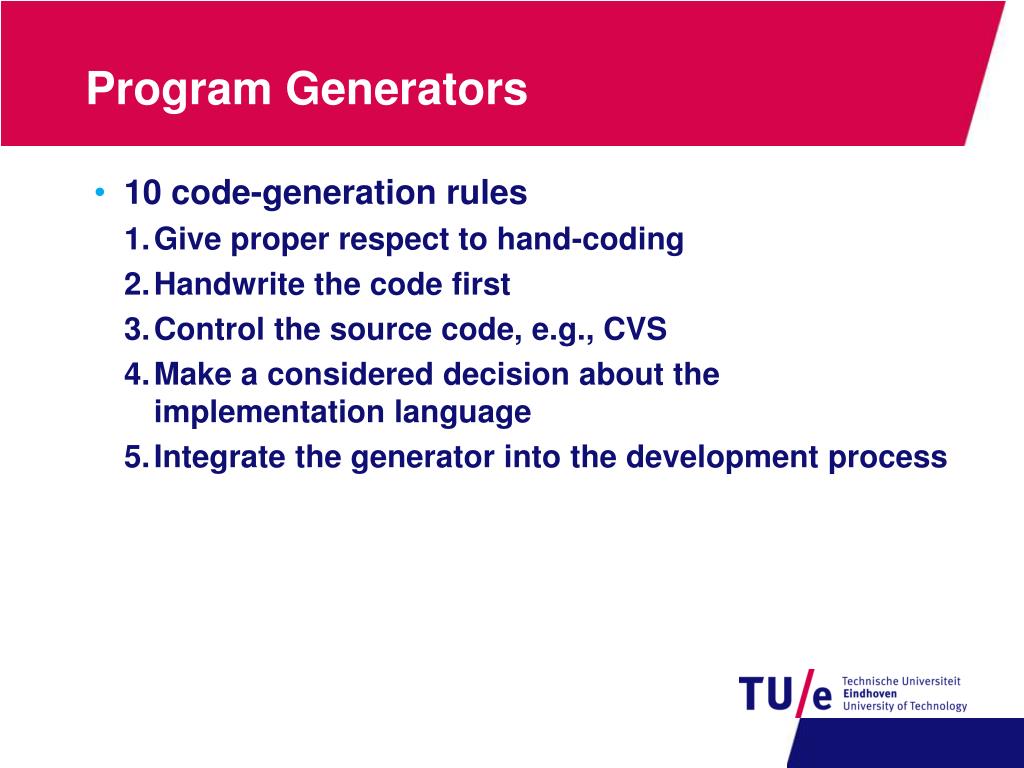 Program Generators

• 10 code-generation rules
1. Give proper respect to hand-coding
2. Handwrite the code first
3. Control the source code, e.g., CVS
4. Make a considered decision about the implementation language
5. Integrate the generator into the development process

TU/e Technische Universiteit Eindhoven University of Technology